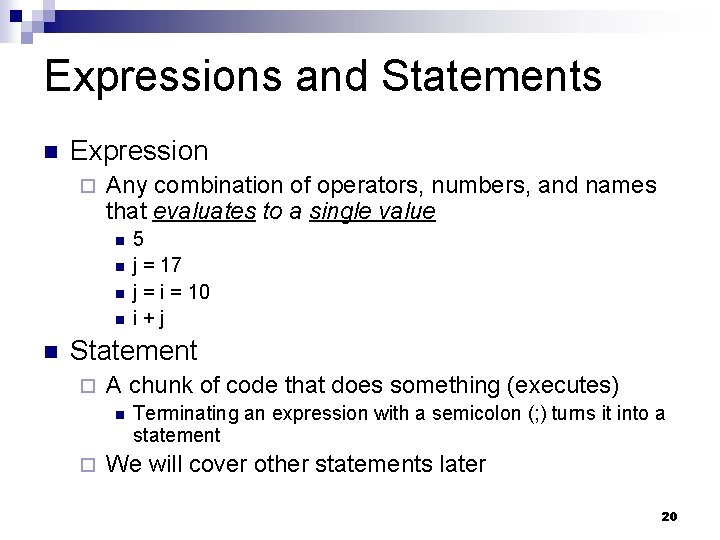 Expressions and Statements

Expression

Any combination of operators, numbers, and names that evaluates to a single value

5

j = 17

j = i = 10

i + j

Statement

A chunk of code that does something (executes)

Terminating an expression with a semicolon (;) turns it into a statement

We will cover other statements later

20